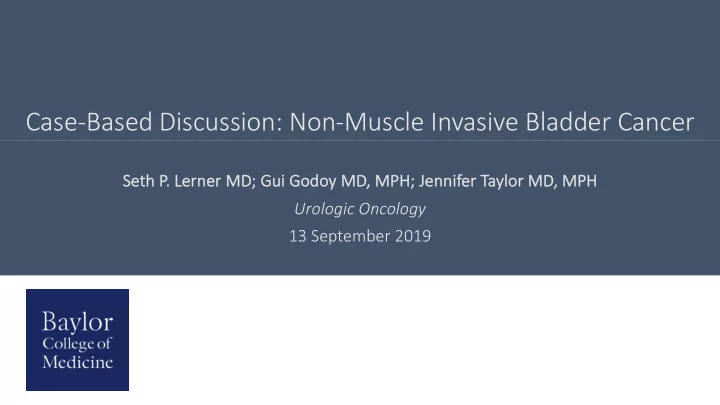 Case-Based Discussion: Non-Muscle Invasive Bladder Cancer

Seth P. Lerner MD; Gui Godoy MD, MPH; Jennifer Taylor MD, MPH

Urologic Oncology

13 September 2019

Baylor College of Medicine